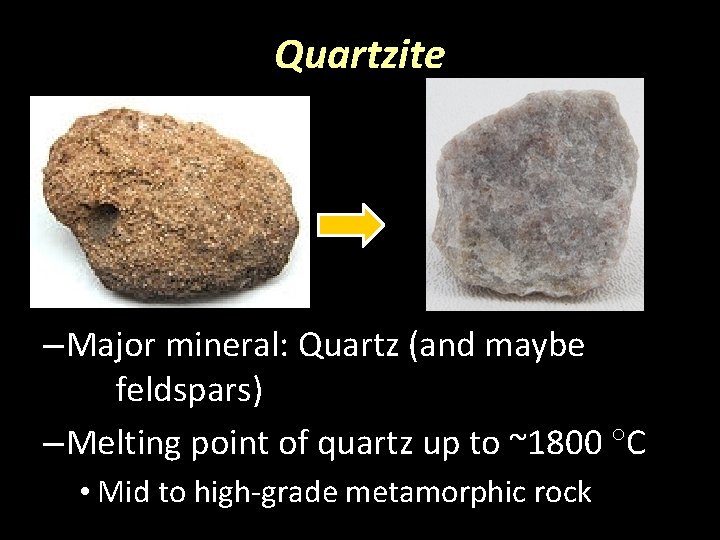 Quartzite

–Major mineral: Quartz (and maybe feldspars)

–Melting point of quartz up to ~1800 °C

• Mid to high-grade metamorphic rock